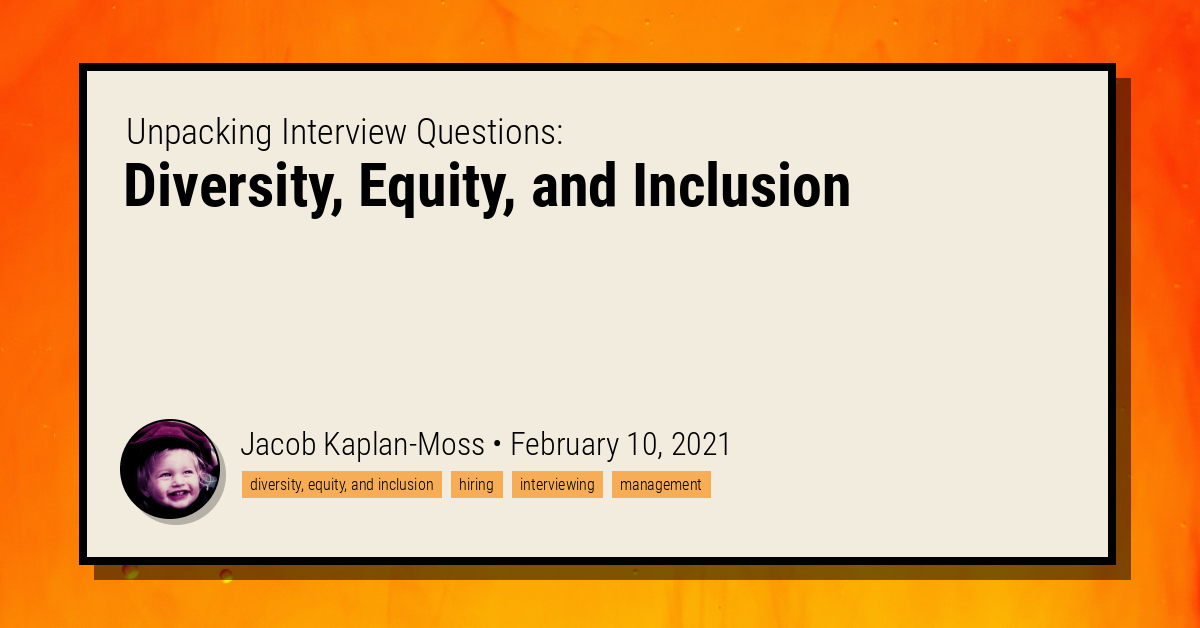 Unpacking Interview Questions:
Diversity, Equity, and Inclusion

Jacob Kaplan-Moss • February 10, 2021

diversity, equity, and inclusion
hiring
interviewing
management